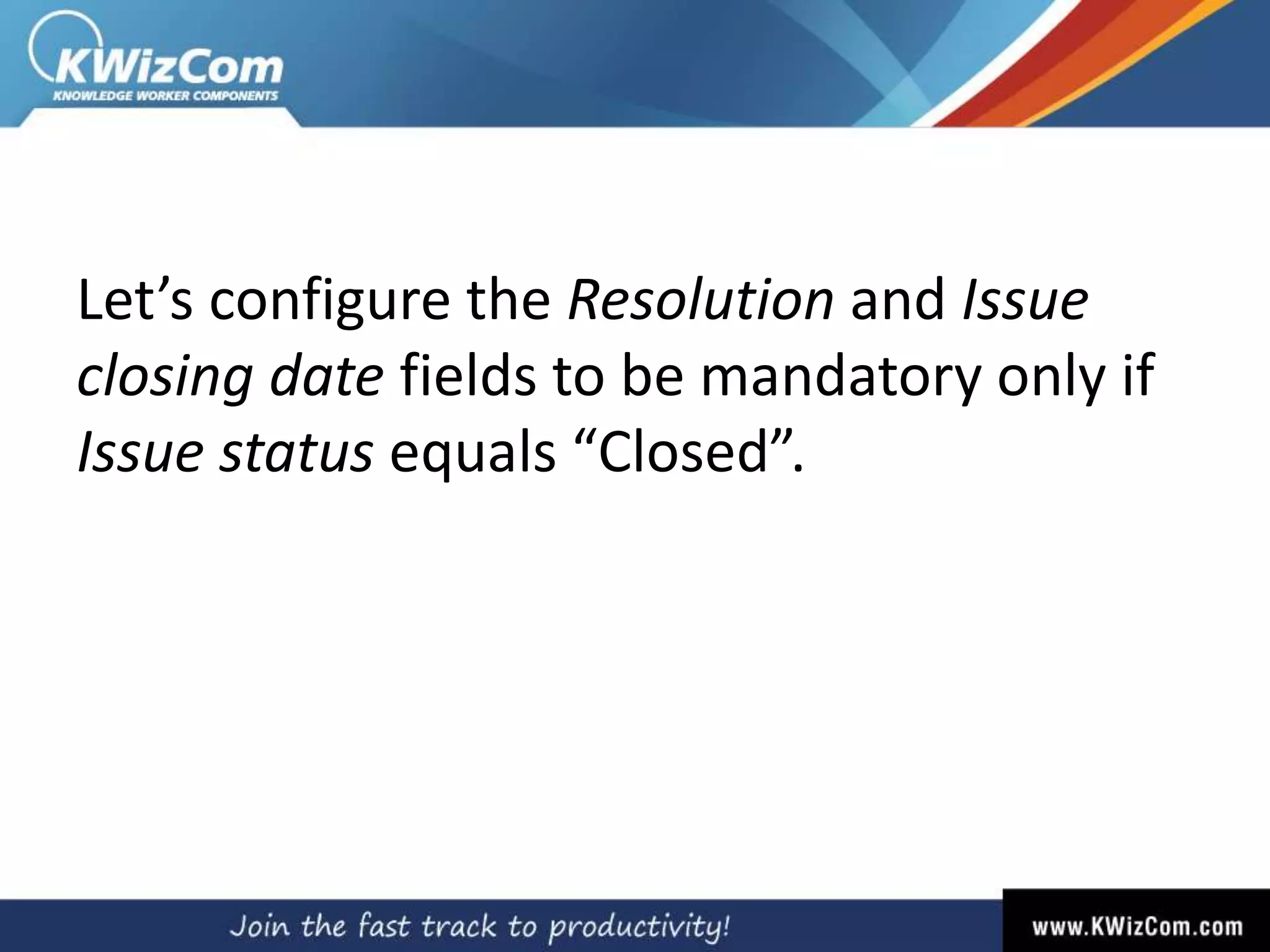 KWizCom
KNOWLEDGE WORKER COMPONENTS

Let’s configure the Resolution and Issue closing date fields to be mandatory only if Issue status equals “Closed”.

Join the fast track to productivity!

www.KWizCom.com